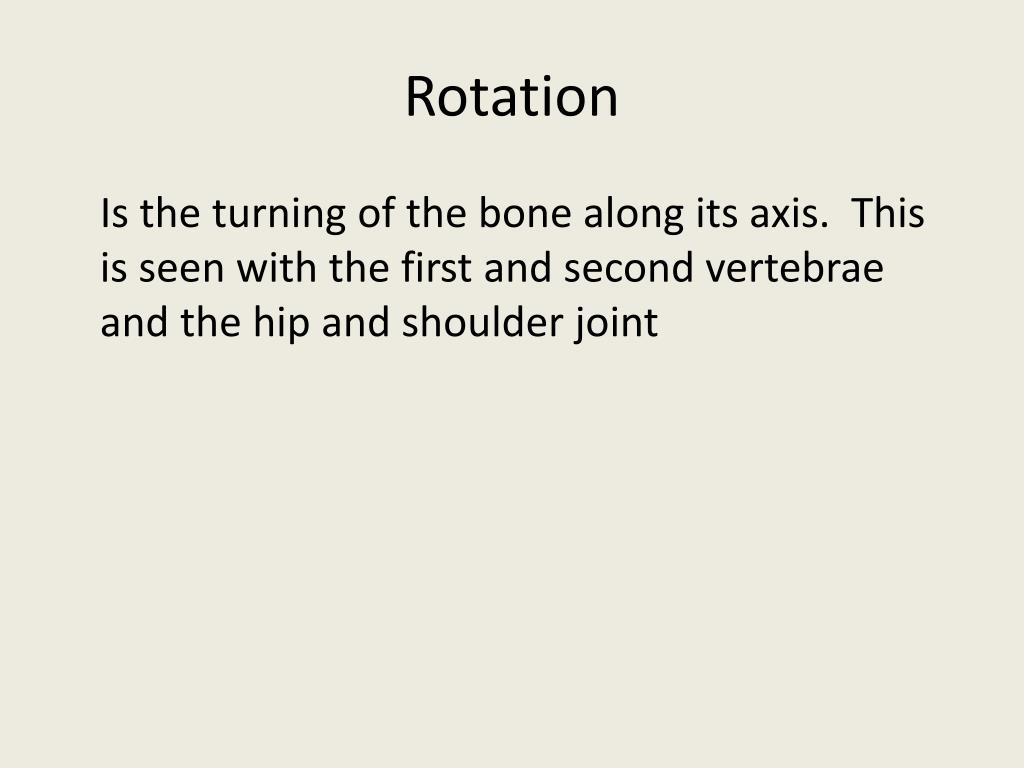 Rotation

Is the turning of the bone along its axis. This is seen with the first and second vertebrae and the hip and shoulder joint